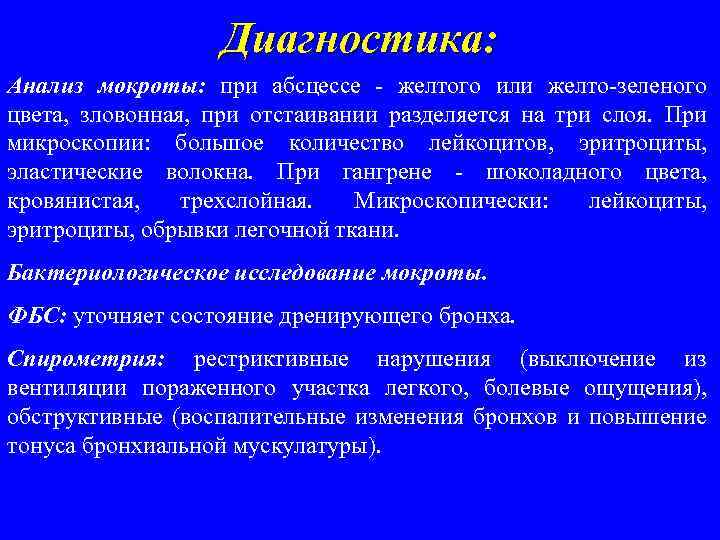 Диагностика:

Анализ мокроты: при абсцессе - желтого или желто-зеленого цвета, зловонная, при отстаивании разделяется на три слоя. При микроскопии: большое количество лейкоцитов, эритроциты, эластические волокна. При гангрене - шоколадного цвета, кровянистая, трехслойная. Микроскопически: лейкоциты, эритроциты, обрывки легочной ткани.

Бактериологическое исследование мокроты.

ФБС: уточняет состояние дренирующего бронха.

Спирометрия: рестриктивные нарушения (выключение из вентиляции пораженного участка легкого, болевые ощущения), обструктивные (воспалительные изменения бронхов и повышение тонуса бронхиальной мускулатуры).